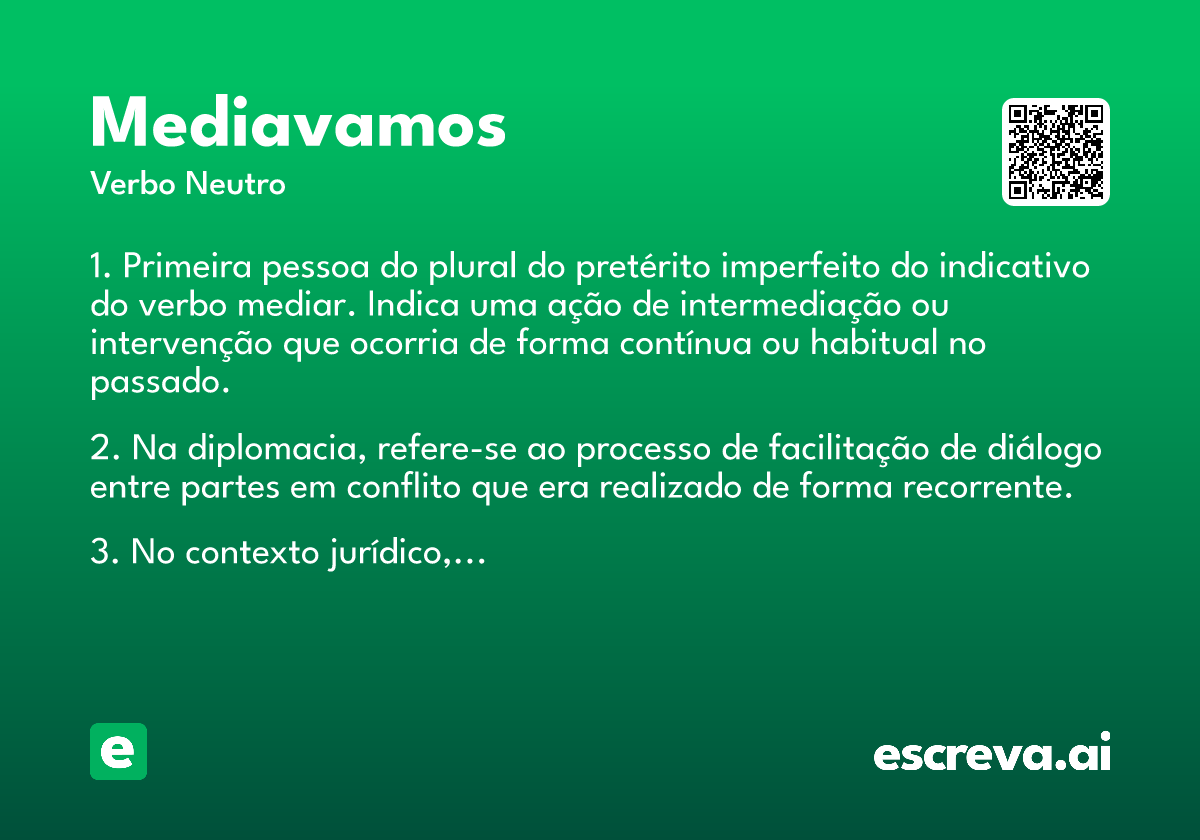 Mediavamos
Verbo Neutro

1. Primeira pessoa do plural do pretérito imperfeito do indicativo do verbo mediar. Indica uma ação de intermediação ou intervenção que ocorria de forma contínua ou habitual no passado.

2. Na diplomacia, refere-se ao processo de facilitação de diálogo entre partes em conflito que era realizado de forma recorrente.

3. No contexto jurídico,...

e

escreva.ai